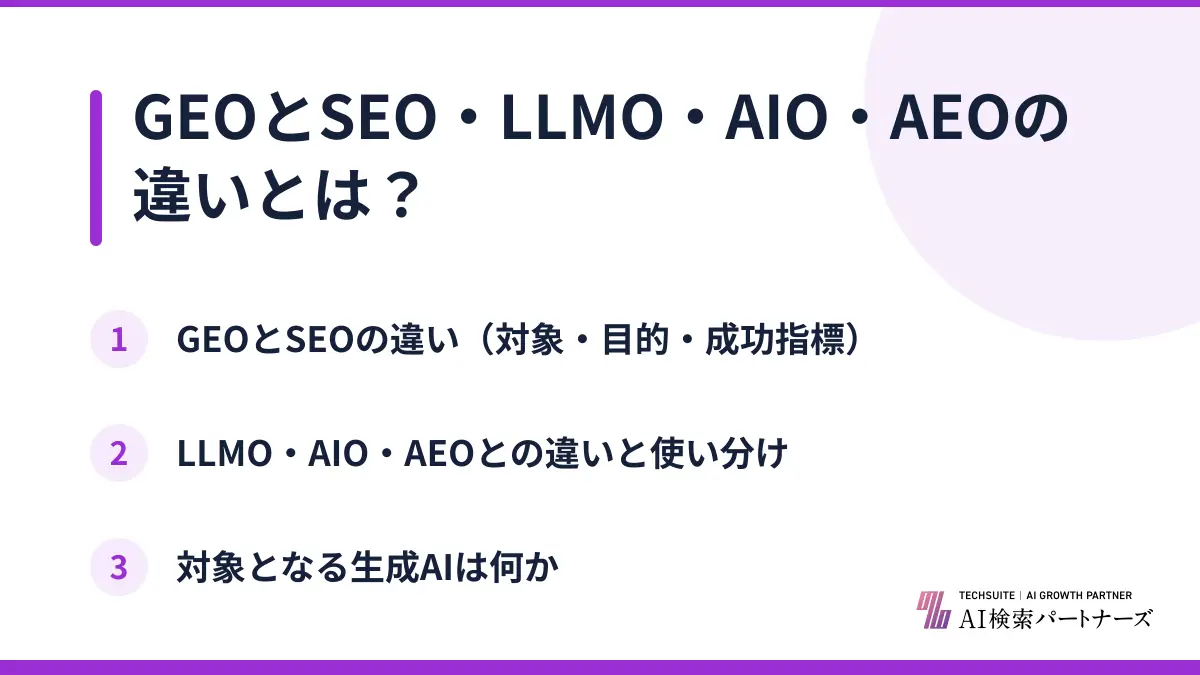 GEOとSEO・LLMO・AIO・AEOの違いとは？

1 GEOとSEOの違い（対象・目的・成功指標）

2 LLMO・AIO・AEOとの違いと使い分け

3 対象となる生成AIは何か

TECHSUITE | AI GROWTH PARTNER
AI検索パートナーズ